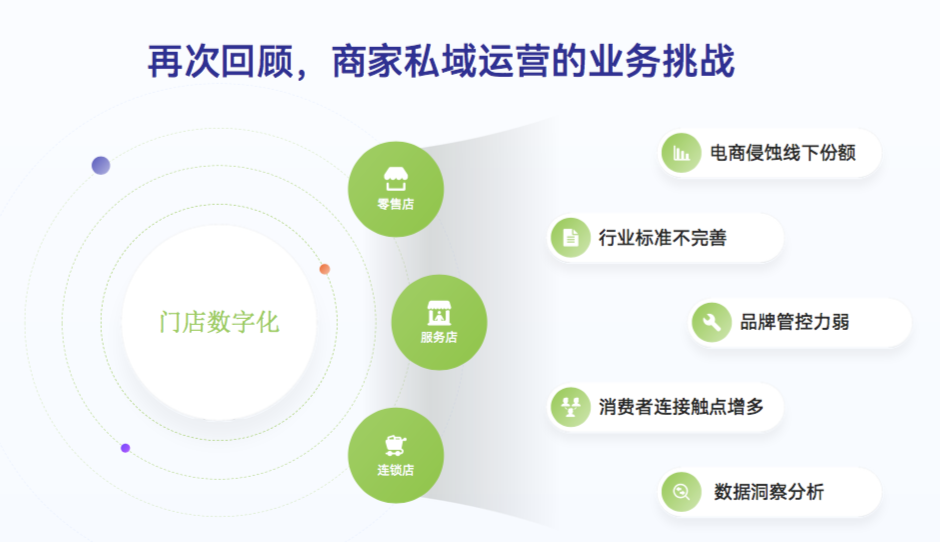 再次回顾，商家私域运营的业务挑战

门店数字化

零售店

服务店

连锁店

电商侵蚀线下份额

行业标准不完善

品牌管控力弱

消费者连接触点增多

数据洞察分析